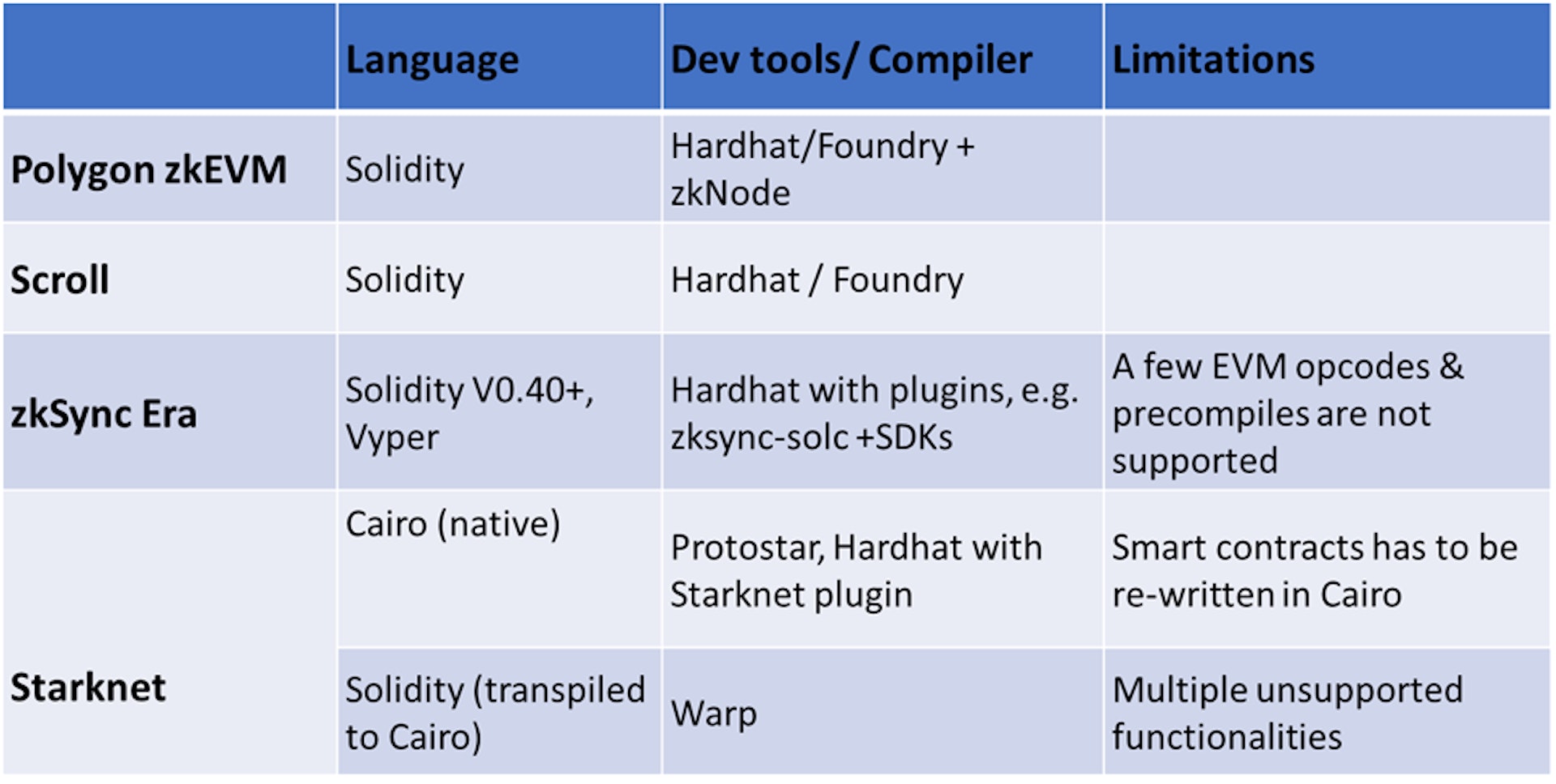 | | Language | Dev tools/ Compiler | Limitations |
|---|---|---|---|
| Polygon zkEVM | Solidity | Hardhat/Foundry + zkNode | |
| Scroll | Solidity | Hardhat / Foundry | |
| zkSync Era | Solidity V0.40+, Vyper | Hardhat with plugins, e.g. zksync-solc +SDKs | A few EVM opcodes & precompiles are not supported |
| Starknet | Cairo (native) | Protostar, Hardhat with Starknet plugin | Smart contracts has to be re-written in Cairo |
| | Solidity (transpiled to Cairo) | Warp | Multiple unsupported functionalities |